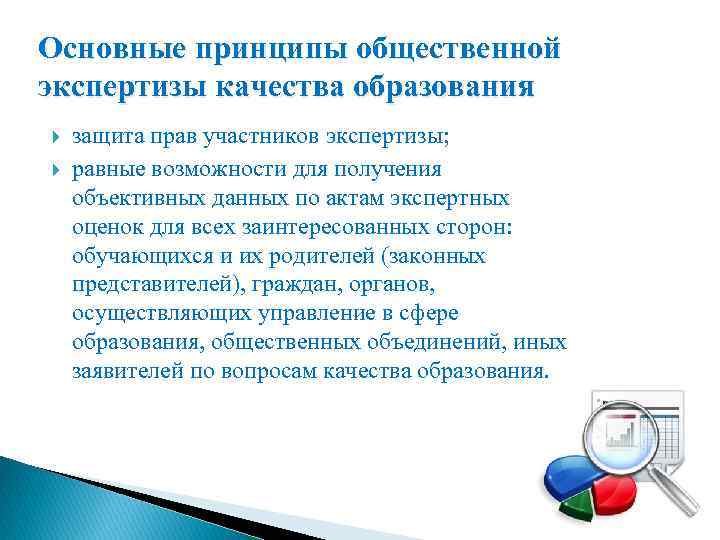 Основные принципы общественной экспертизы качества образования

защита прав участников экспертизы;

равные возможности для получения объективных данных по актам экспертных оценок для всех заинтересованных сторон: обучающихся и их родителей (законных представителей), граждан, органов, осуществляющих управление в сфере образования, общественных объединений, иных заявителей по вопросам качества образования.